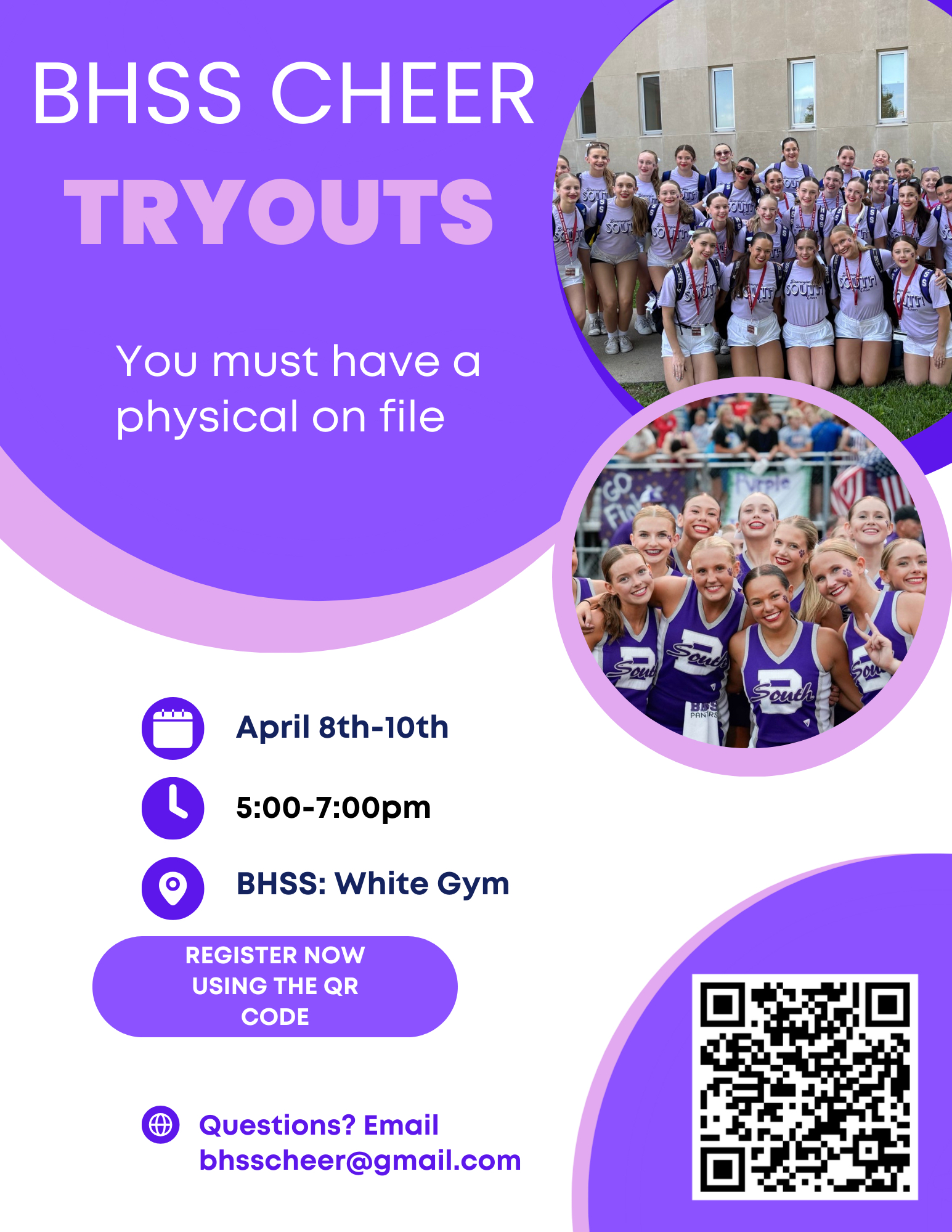 BHSS CHEER
TRYOUTS

You must have a physical on file

April 8th-10th

5:00-7:00pm

BHSS: White Gym

REGISTER NOW USING THE QR CODE

Questions? Email bhsscheer@gmail.com